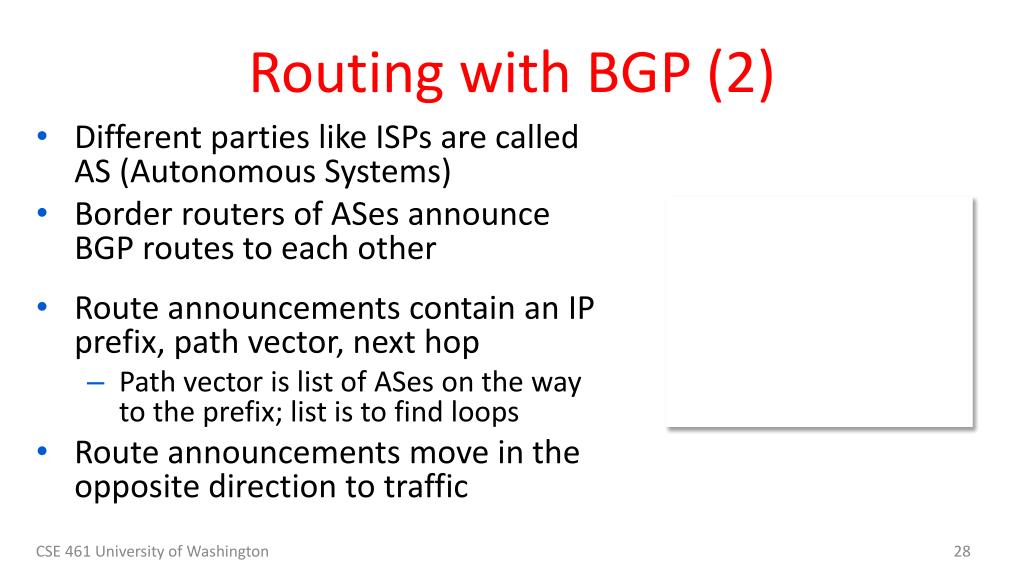 Routing with BGP (2)

• Different parties like ISPs are called AS (Autonomous Systems)
• Border routers of ASes announce BGP routes to each other

• Route announcements contain an IP prefix, path vector, next hop
  – Path vector is list of ASes on the way to the prefix; list is to find loops
• Route announcements move in the opposite direction to traffic

CSE 461 University of Washington

28